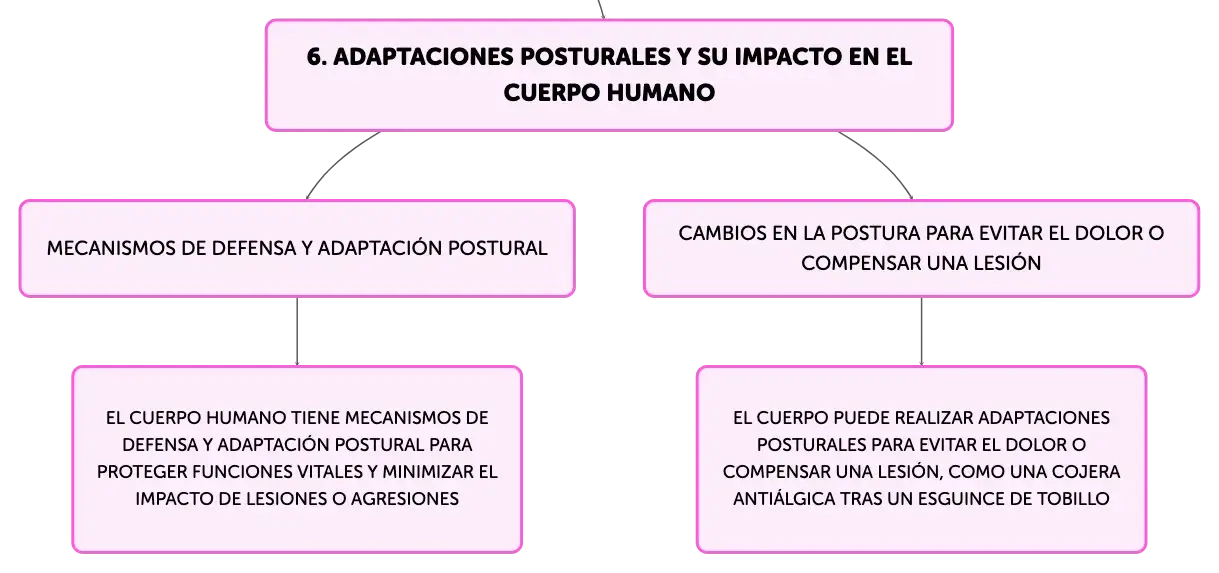 6. ADAPTACIONES POSTURALES Y SU IMPACTO EN EL CUERPO HUMANO

MECANISMOS DE DEFENSA Y ADAPTACIÓN POSTURAL

EL CUERPO HUMANO TIENE MECANISMOS DE DEFENSA Y ADAPTACIÓN POSTURAL PARA PROTEGER FUNCIONES VITALES Y MINIMIZAR EL IMPACTO DE LESIONES O AGRESIONES

CAMBIOS EN LA POSTURA PARA EVITAR EL DOLOR O COMPENSAR UNA LESIÓN

EL CUERPO PUEDE REALIZAR ADAPTACIONES POSTURALES PARA EVITAR EL DOLOR O COMPENSAR UNA LESIÓN, COMO UNA COJERA ANTIÁLGICA TRAS UN ESGUINCE DE TOBILLO